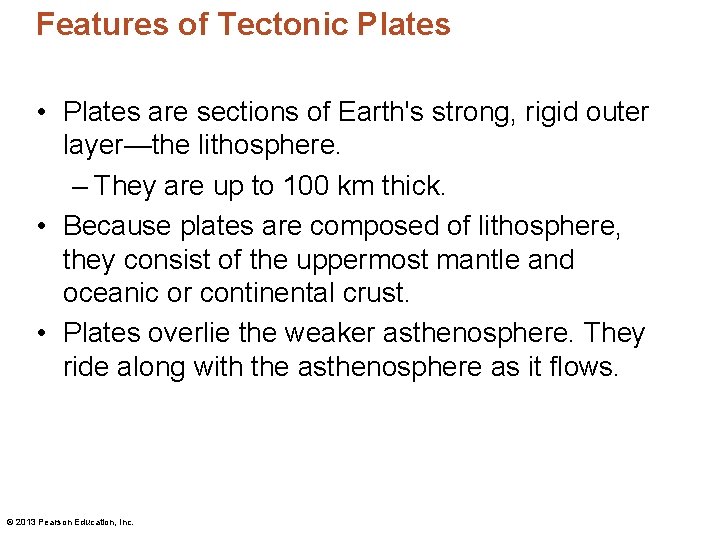 Features of Tectonic Plates

• Plates are sections of Earth's strong, rigid outer layer—the lithosphere.
– They are up to 100 km thick.
• Because plates are composed of lithosphere, they consist of the uppermost mantle and oceanic or continental crust.
• Plates overlie the weaker asthenosphere. They ride along with the asthenosphere as it flows.

© 2013 Pearson Education, Inc.